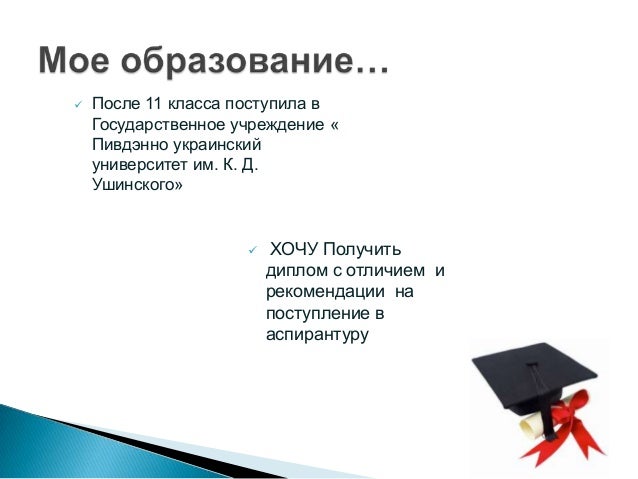 Мое образование…

✓ После 11 класса поступила в Государственное учреждение « Пивдэнно украинский университет им. К. Д. Ушинского»

✓ ХОЧУ Получить диплом с отличием и рекомендации на поступление в аспирантуру